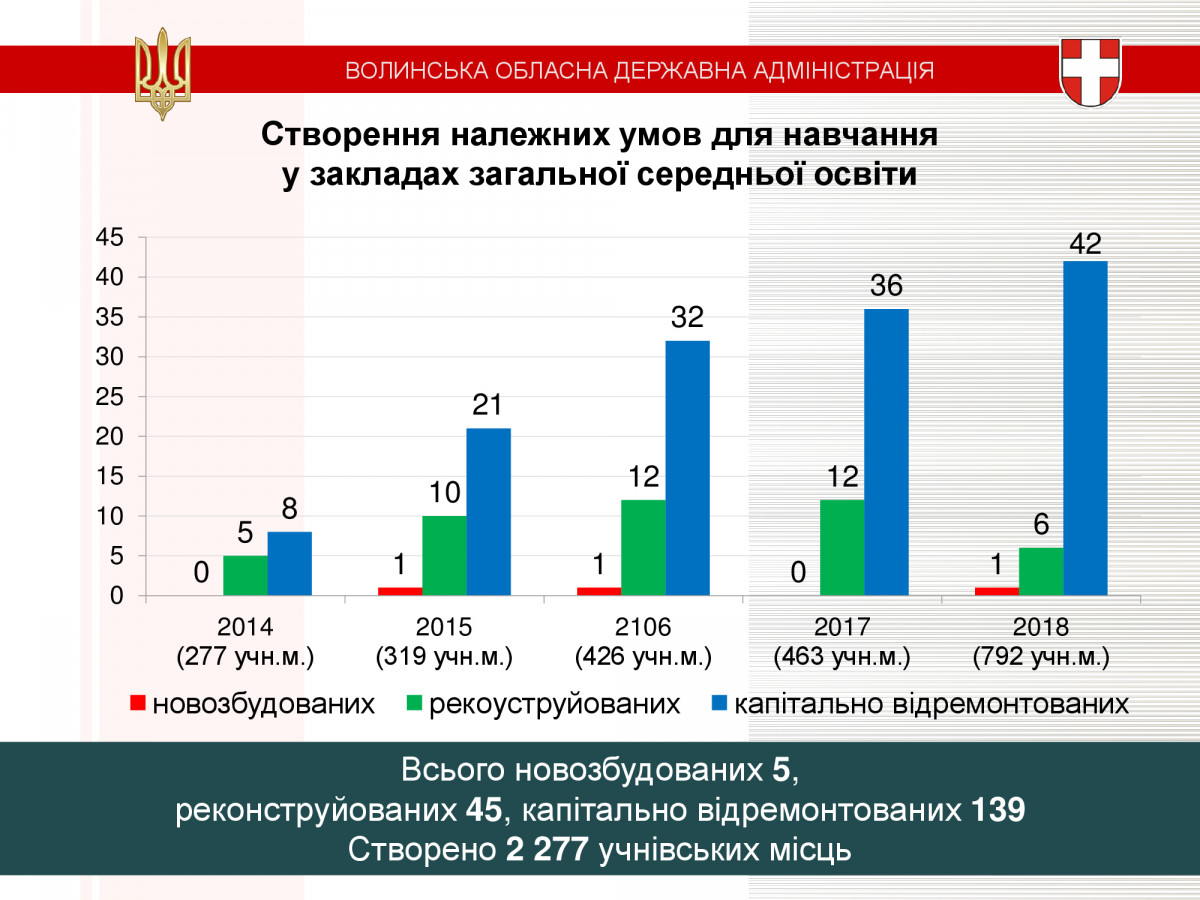 ВОЛИНСЬКА ОБЛАСНА ДЕРЖАВНА АДМІНІСТРАЦІЯ

Створення належних умов для навчання у закладах загальної середньої освіти

45
40
35
30
25
20
15
10
5
0

0 5 8
1 10 21
1 12 32
0 12 36
1 6 42

2014 (277 учн.м.)
2015 (319 учн.м.)
2106 (426 учн.м.)
2017 (463 учн.м.)
2018 (792 учн.м.)

новозбудованих
рекоуструйованих
капітально відремонтованих

Всього новозбудованих 5,
реконструйованих 45, капітально відремонтованих 139
Створено 2 277 учнівських місць